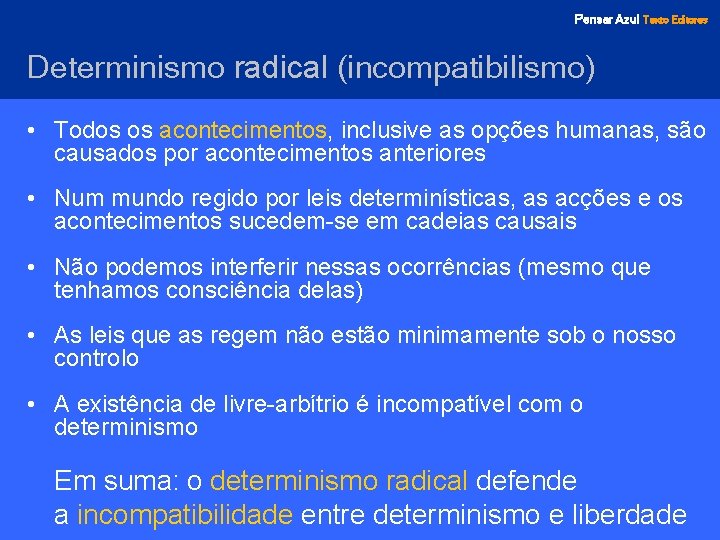 Pensar Azul Texto Editores

Determinismo radical (incompatibilismo)

• Todos os acontecimentos, inclusive as opções humanas, são causados por acontecimentos anteriores

• Num mundo regido por leis determinísticas, as acções e os acontecimentos sucedem-se em cadeias causais

• Não podemos interferir nessas ocorrências (mesmo que tenhamos consciência delas)

• As leis que as regem não estão minimamente sob o nosso controlo

• A existência de livre-arbítrio é incompatível com o determinismo

Em suma: o determinismo radical defende a incompatibilidade entre determinismo e liberdade